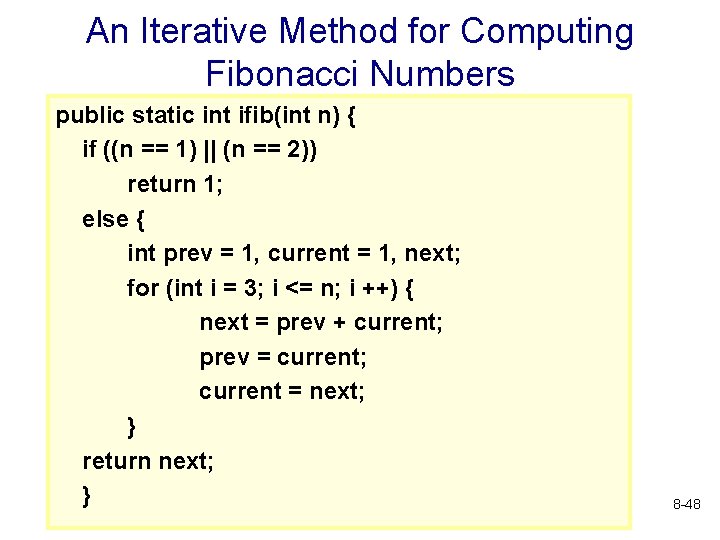 An Iterative Method for Computing Fibonacci Numbers

public static int ifib(int n) {
    if ((n == 1) || (n == 2))
        return 1;
    else {
        int prev = 1, current = 1, next;
        for (int i = 3; i <= n; i ++) {
            next = prev + current;
            prev = current;
            current = next;
        }
    return next;
    }

8-48